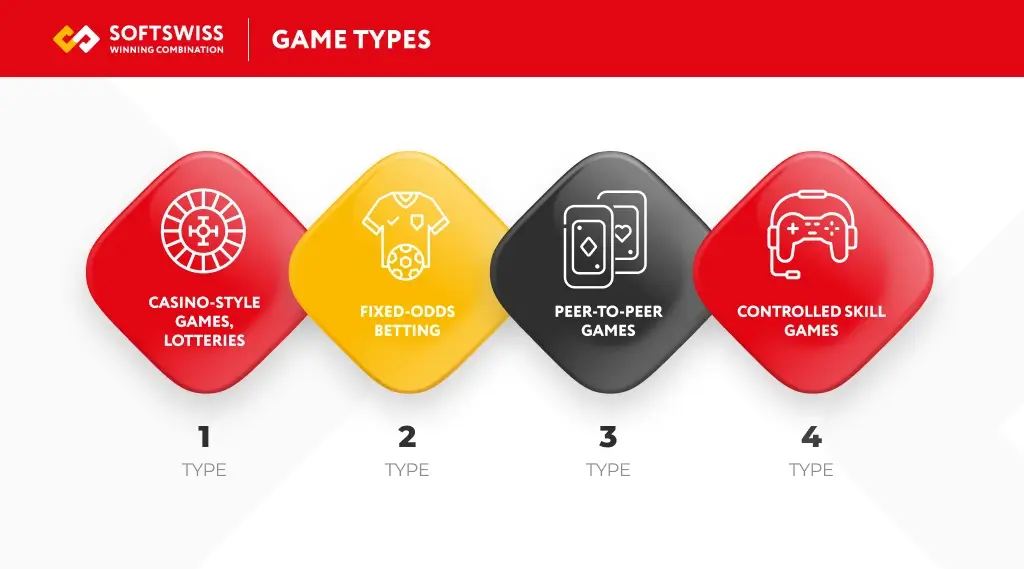 SOFTSWISS
WINNING COMBINATION

GAME TYPES

CASINO-STYLE GAMES, LOTTERIES

FIXED-ODDS BETTING

PEER-TO-PEER GAMES

CONTROLLED SKILL GAMES

1
TYPE

2
TYPE

3
TYPE

4
TYPE